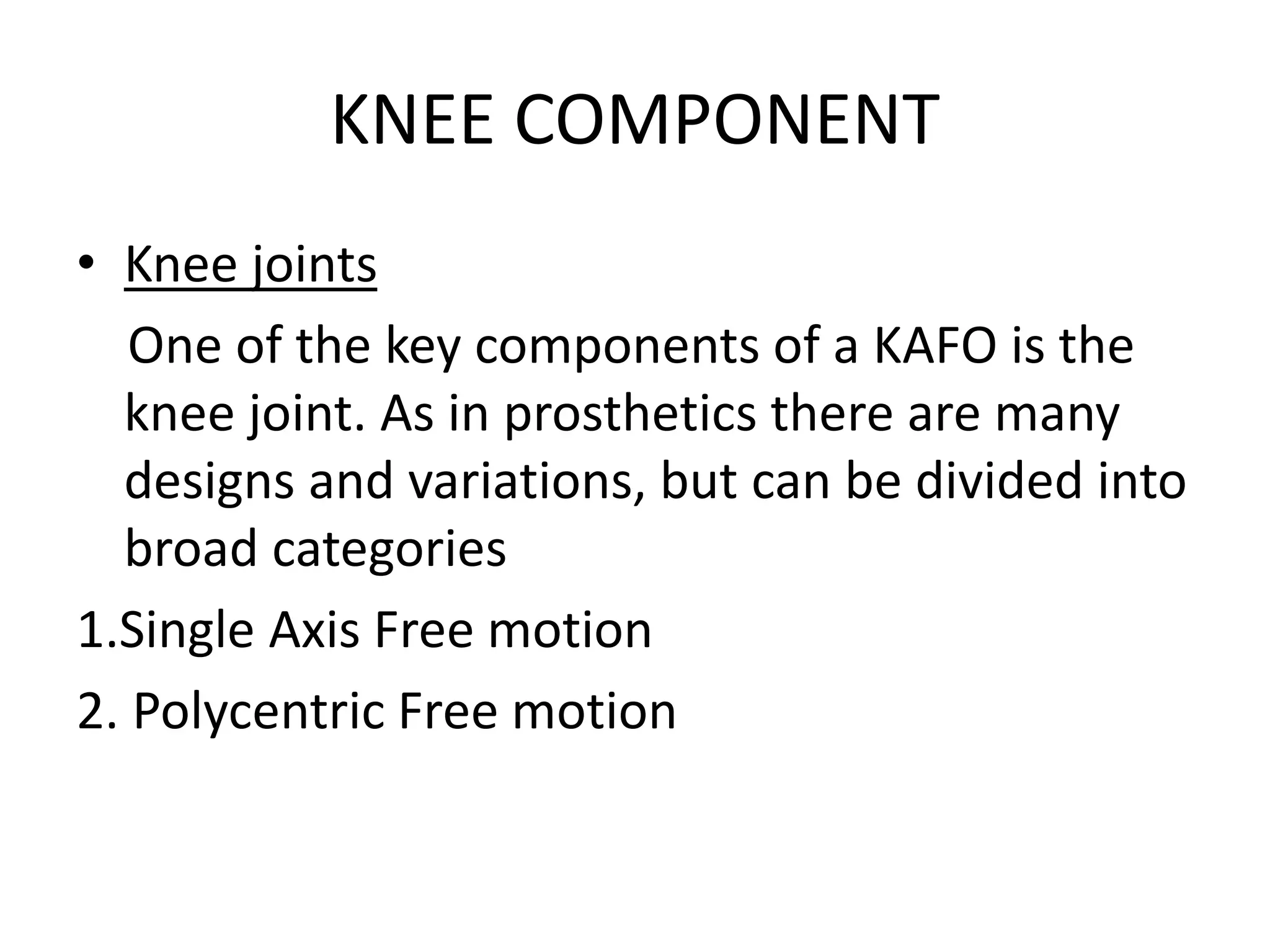 KNEE COMPONENT

• Knee joints

One of the key components of a KAFO is the knee joint. As in prosthetics there are many designs and variations, but can be divided into broad categories

1.Single Axis Free motion

2. Polycentric Free motion